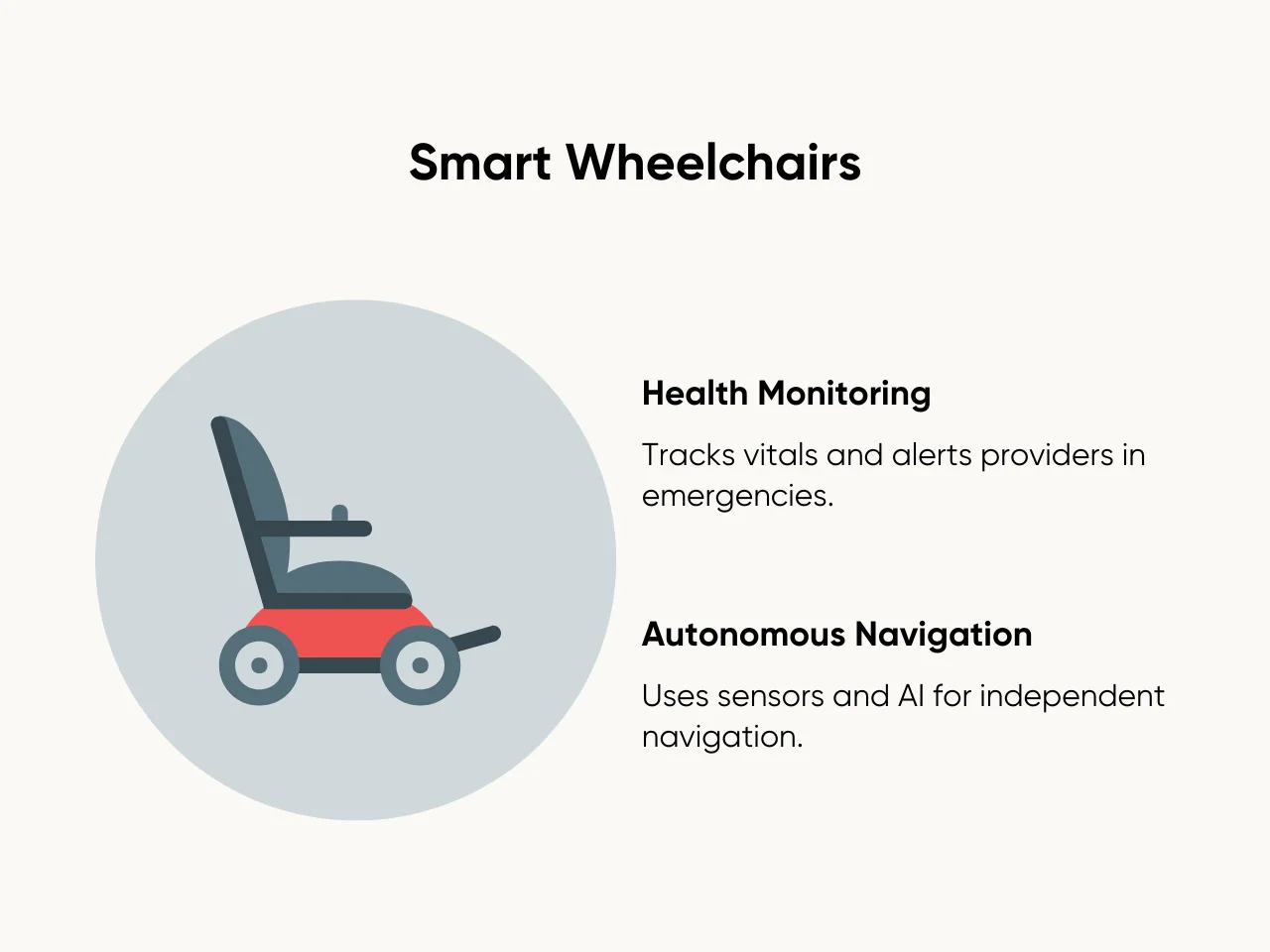 Smart Wheelchairs

Health Monitoring

Tracks vitals and alerts providers in emergencies.

Autonomous Navigation

Uses sensors and AI for independent navigation.